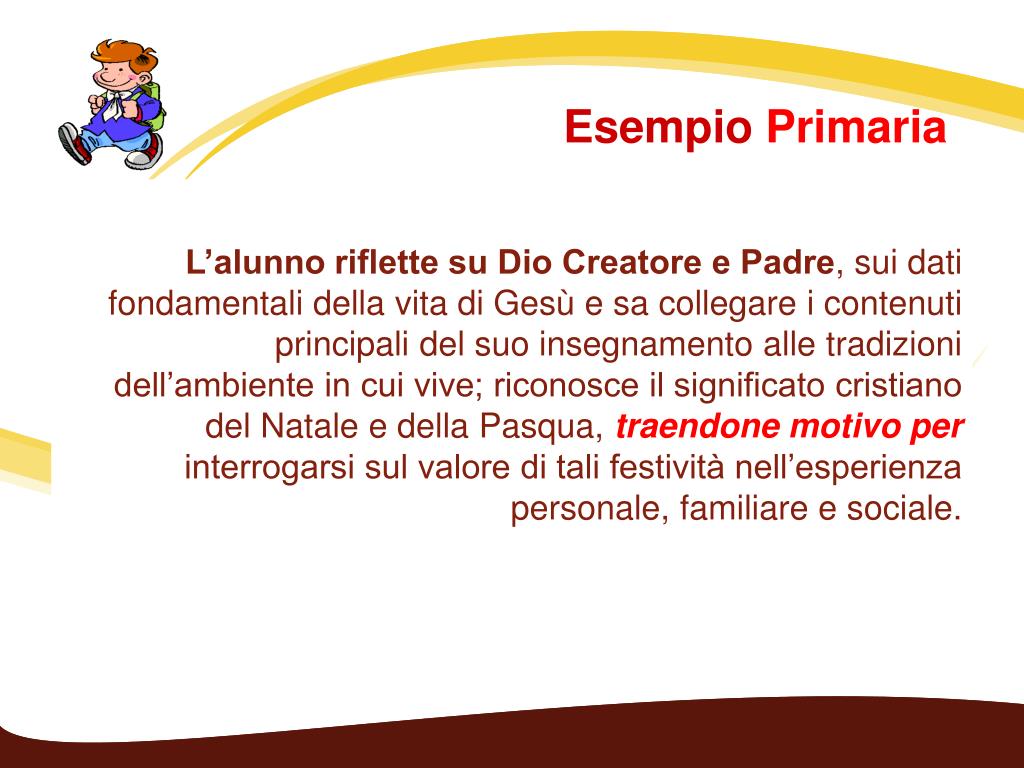 Esempio Primaria

L’alunno riflette su Dio Creatore e Padre, sui dati fondamentali della vita di Gesù e sa collegare i contenuti principali del suo insegnamento alle tradizioni dell’ambiente in cui vive; riconosce il significato cristiano del Natale e della Pasqua, traendone motivo per interrogarsi sul valore di tali festività nell’esperienza personale, familiare e sociale.